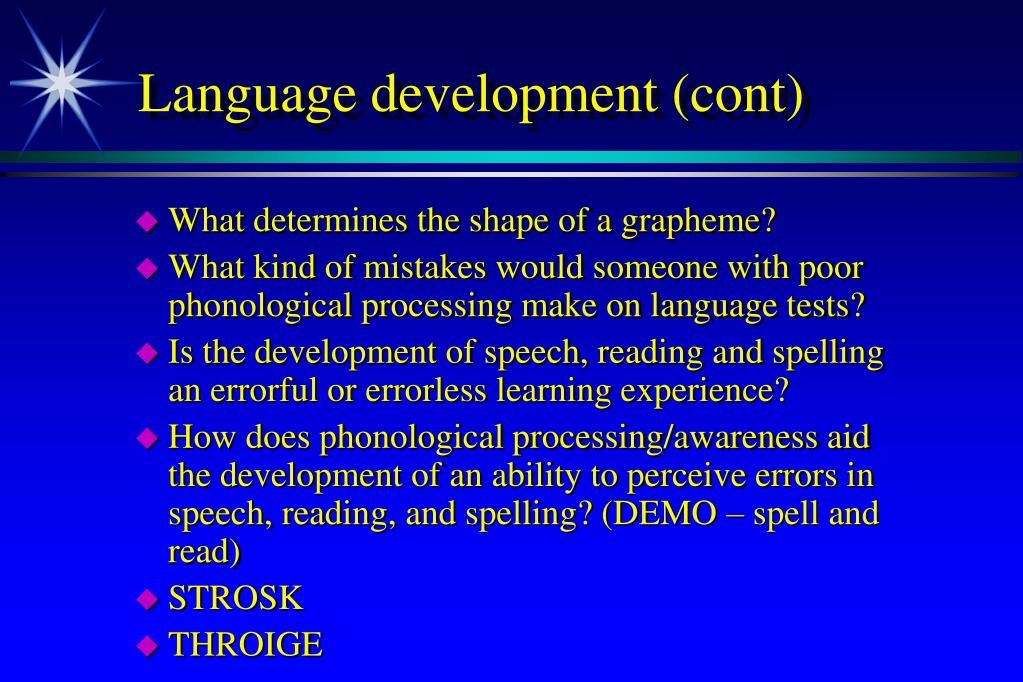 Language development (cont)

What determines the shape of a grapheme?

What kind of mistakes would someone with poor phonological processing make on language tests?

Is the development of speech, reading and spelling an errorful or errorless learning experience?

How does phonological processing/awareness aid the development of an ability to perceive errors in speech, reading, and spelling? (DEMO – spell and read)

STROSK

THROIGE